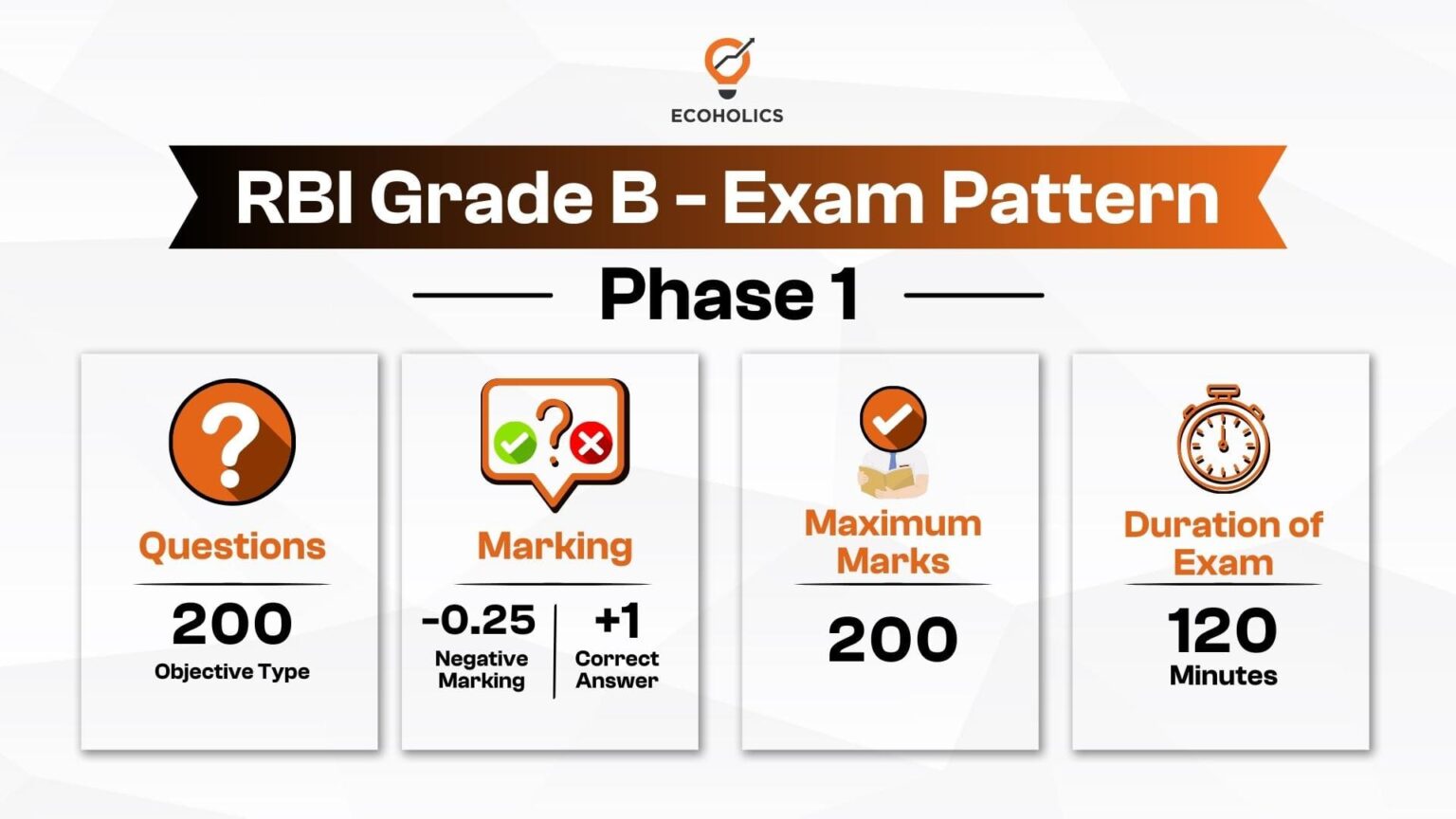 ECOHOLICS

RBI Grade B - Exam Pattern

Phase 1

Questions
200
Objective Type

Marking
-0.25
Negative Marking
+1
Correct Answer

Maximum Marks
200

Duration of Exam
120
Minutes